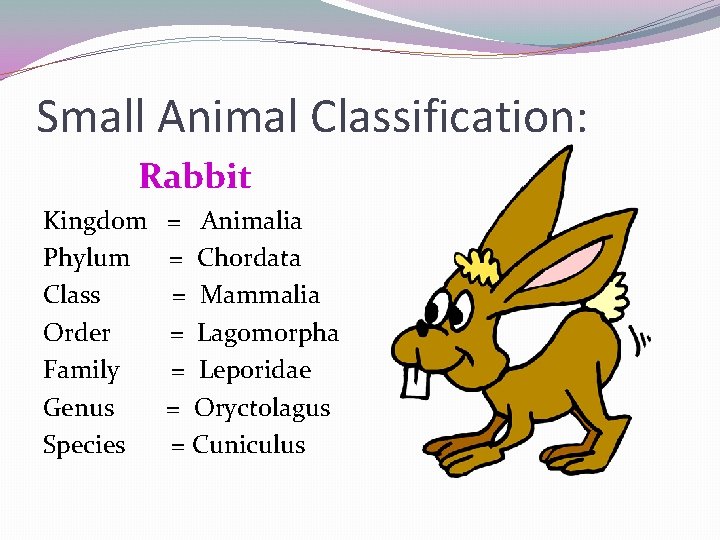 Small Animal Classification:

Rabbit

Kingdom = Animalia
Phylum = Chordata
Class = Mammalia
Order = Lagomorpha
Family = Leporidae
Genus = Oryctolagus
Species = Cuniculus